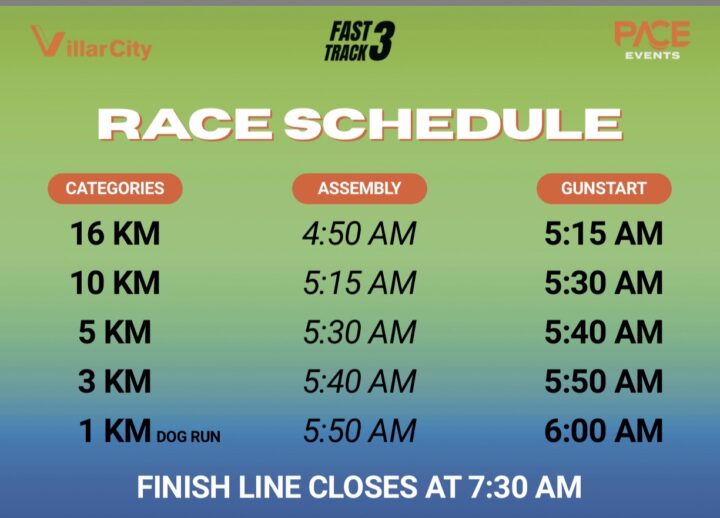 VillarCity

FAST TRACK 3

PACE EVENTS

RACE SCHEDULE

| CATEGORIES | ASSEMBLY | GUNSTART |
|---|---|---|
| 16 KM | 4:50 AM | 5:15 AM |
| 10 KM | 5:15 AM | 5:30 AM |
| 5 KM | 5:30 AM | 5:40 AM |
| 3 KM | 5:40 AM | 5:50 AM |
| 1 KM DOG RUN | 5:50 AM | 6:00 AM |

FINISH LINE CLOSES AT 7:30 AM